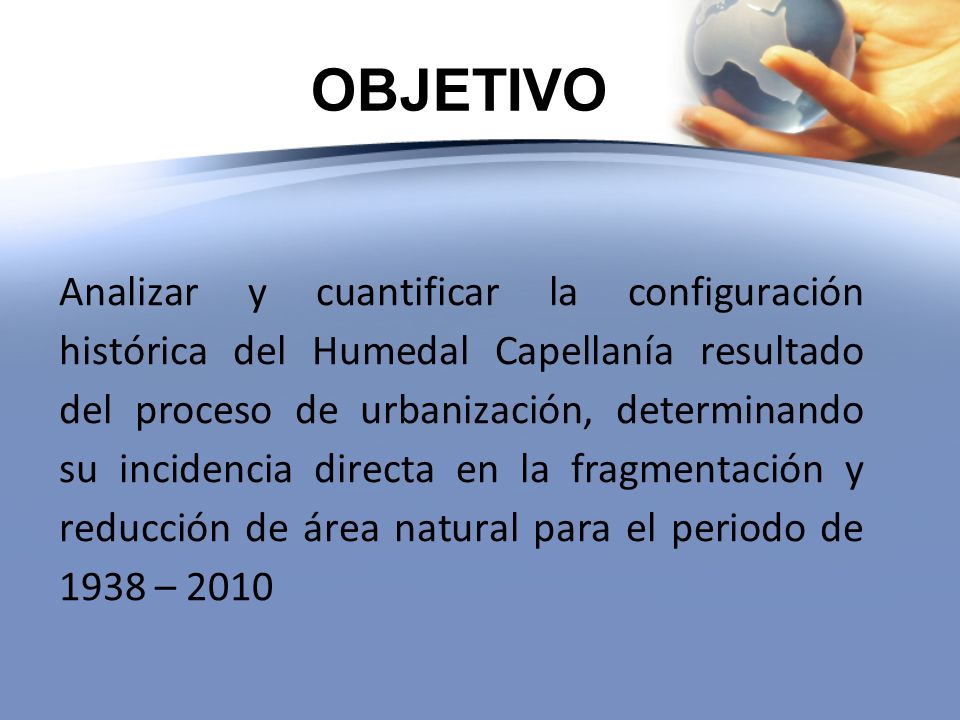 OBJETIVO

Analizar y cuantificar la configuración histórica del Humedal Capellanía resultado del proceso de urbanización, determinando su incidencia directa en la fragmentación y reducción de área natural para el periodo de 1938 – 2010